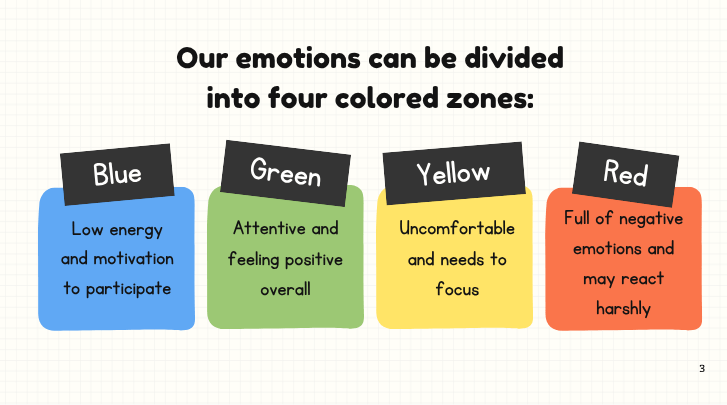 Our emotions can be divided into four colored zones:

Blue

Low energy and motivation to participate

Green

Attentive and feeling positive overall

Yellow

Uncomfortable and needs to focus

Red

Full of negative emotions and may react harshly

3